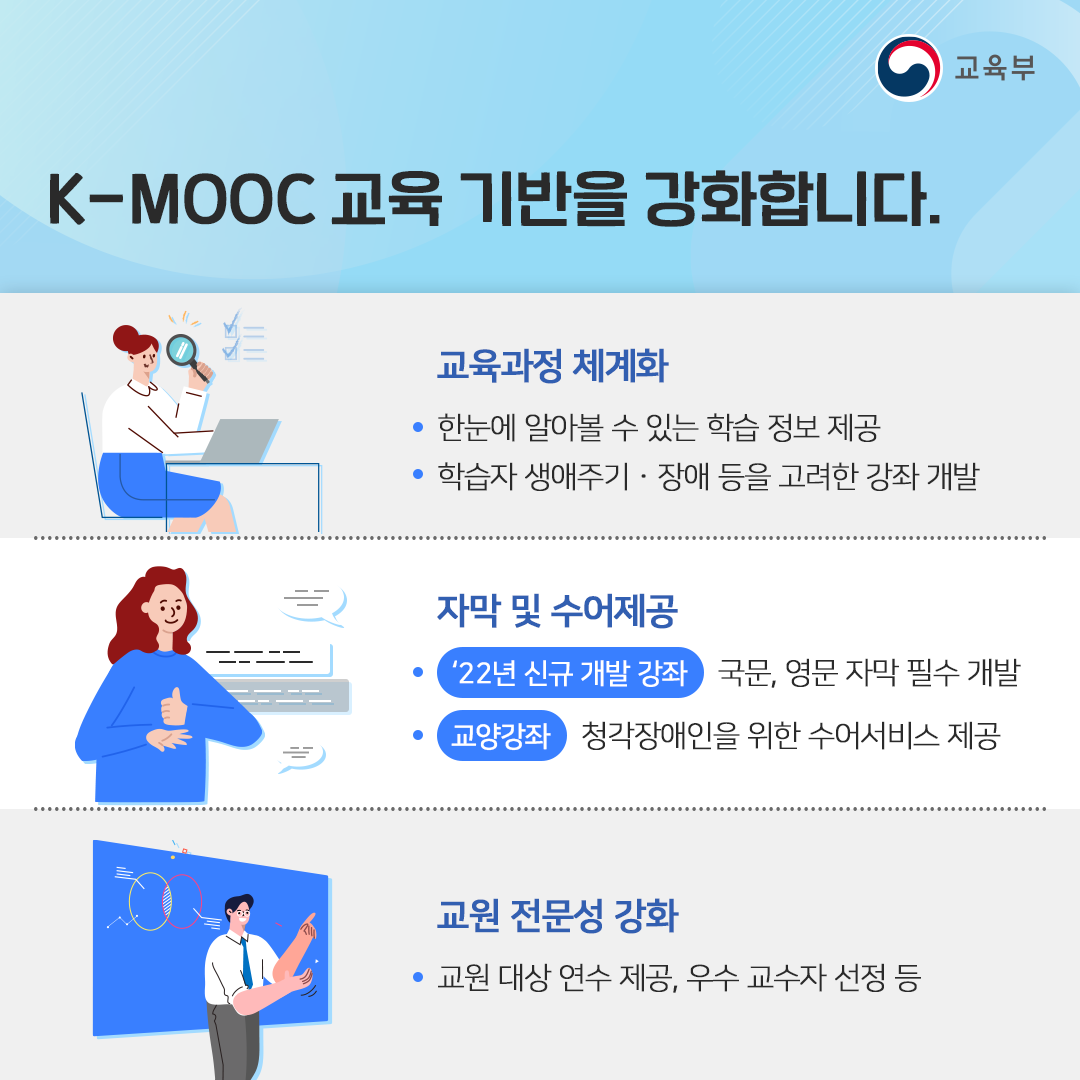 교육부

K-MOOC 교육 기반을 강화합니다.

교육과정 체계화

• 한눈에 알아볼 수 있는 학습 정보 제공
• 학습자 생애주기 · 장애 등을 고려한 강좌 개발

자막 및 수어제공

• '22년 신규 개발 강좌 국문, 영문 자막 필수 개발
• 교양강좌 청각장애인을 위한 수어서비스 제공

교원 전문성 강화

• 교원 대상 연수 제공, 우수 교수자 선정 등